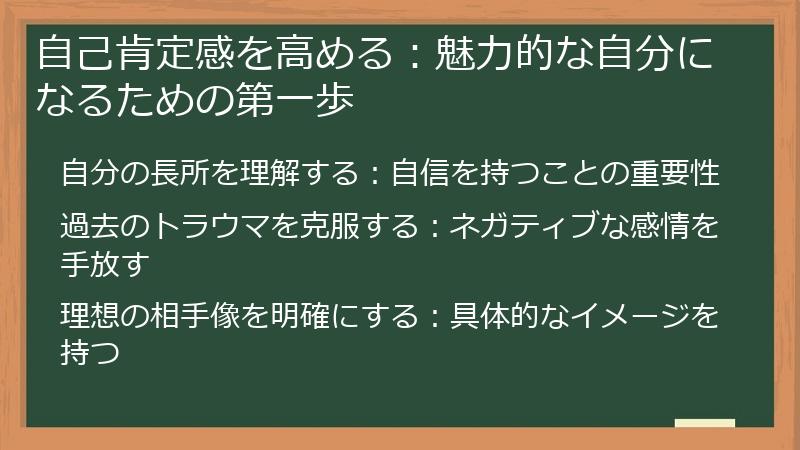 自己肯定感を高める：魅力的な自分になるための第一歩

自分の長所を理解する：自信を持つことの重要性

過去のトラウマを克服する：ネガティブな感情を手放す

理想の相手像を明確にする：具体的なイメージを持つ